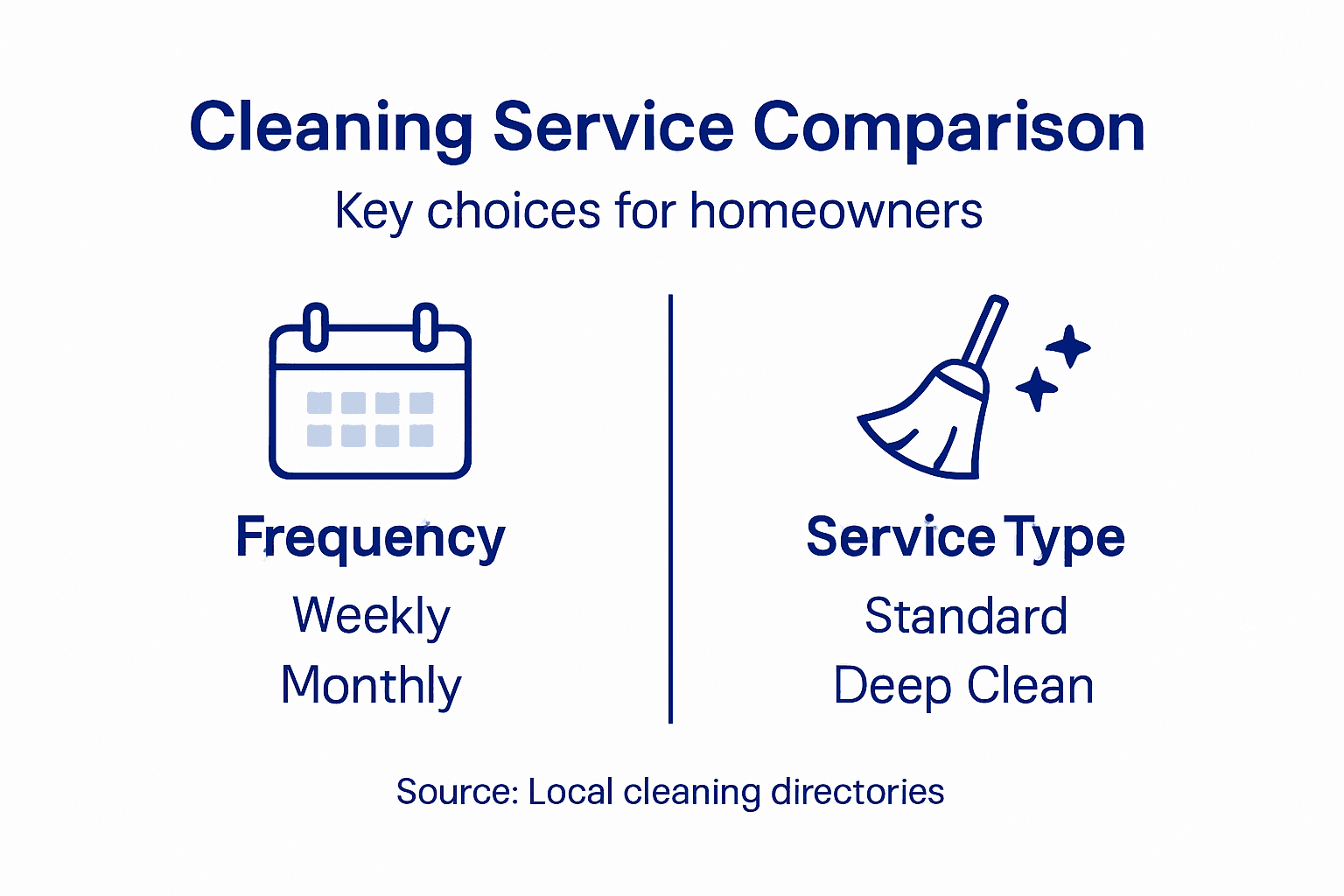 Cleaning Service Comparison

Key choices for homeowners

Frequency

Weekly

Monthly

Service Type

Standard

Deep Clean

Source: Local cleaning directories